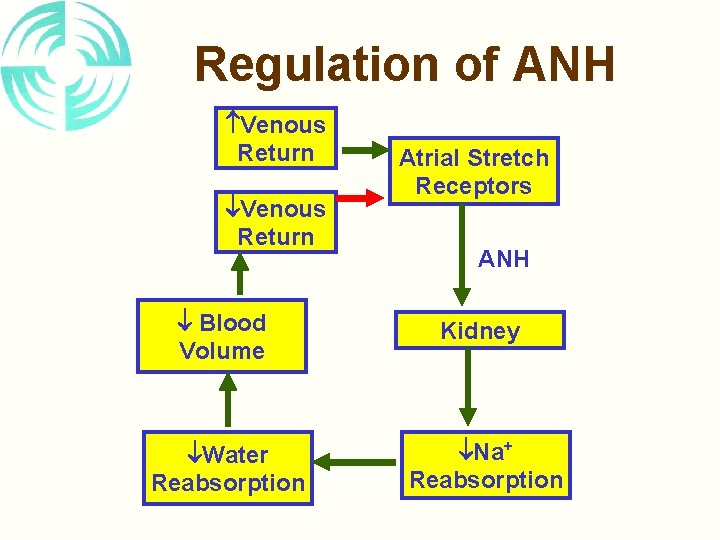 Regulation of ANH

↑Venous Return

Atrial Stretch Receptors

↓Venous Return

ANH

↓ Blood Volume

Kidney

↓Water Reabsorption

↓$Na^+$ Reabsorption